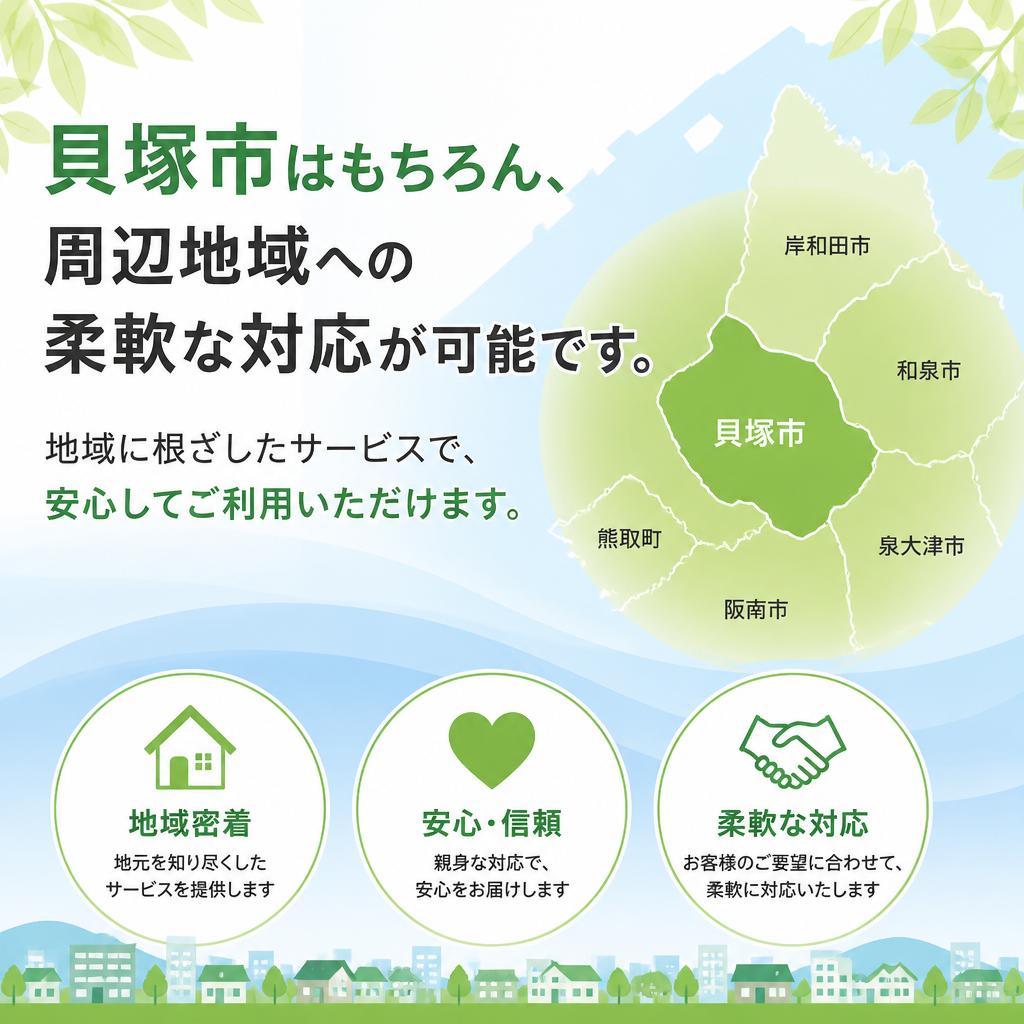 貝塚市はもちろん、
周辺地域への
柔軟な対応が可能です。

地域に根ざしたサービスで、
安心してご利用いただけます。

岸和田市
和泉市
貝塚市
熊取町
泉大津市
阪南市

地域密着
地元を知り尽くした
サービスを提供します

安心・信頼
親身な対応で、
安心をお届けします

柔軟な対応
お客様のご要望に合わせて、
柔軟に対応いたします